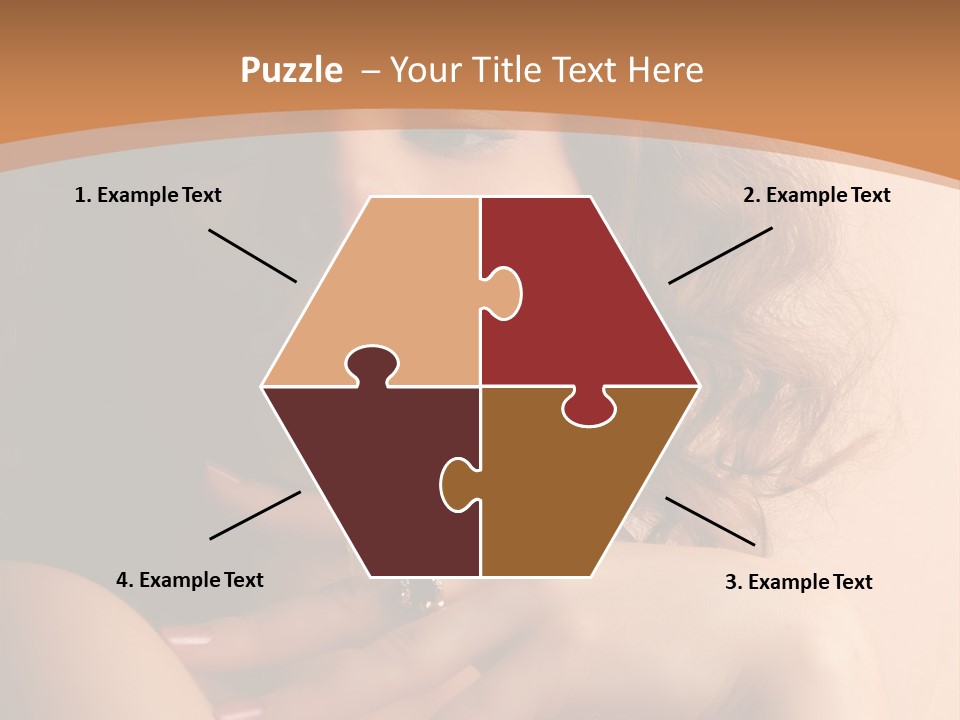 Puzzle – Your Title Text Here

1. Example Text

2. Example Text

4. Example Text

3. Example Text